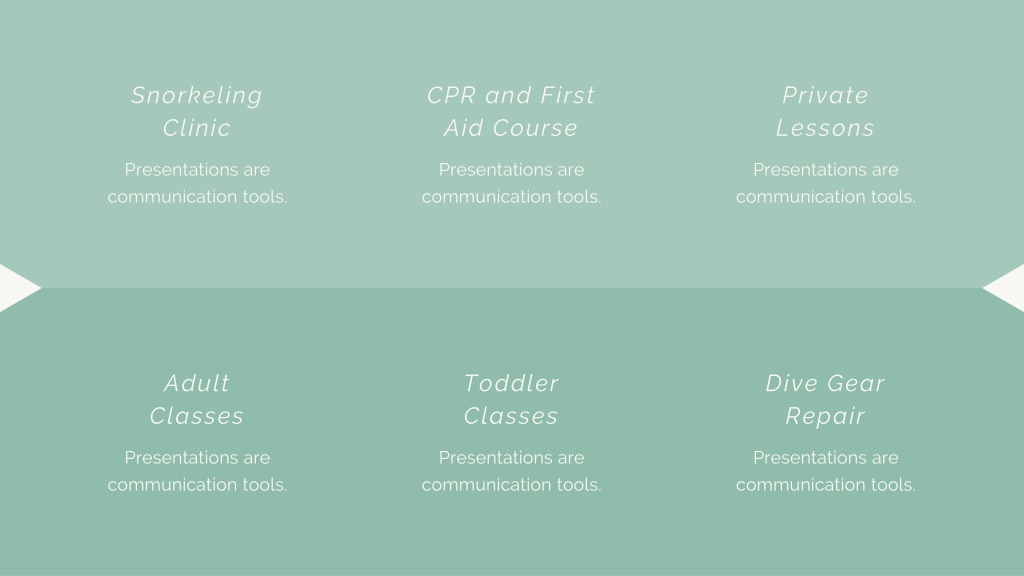 Snorkeling Clinic

Presentations are communication tools.

CPR and First Aid Course

Presentations are communication tools.

Private Lessons

Presentations are communication tools.

Adult Classes

Presentations are communication tools.

Toddler Classes

Presentations are communication tools.

Dive Gear Repair

Presentations are communication tools.